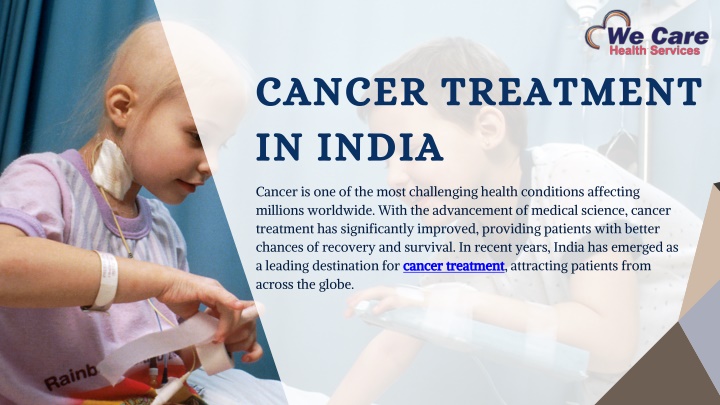 We Care
Health Services

CANCER TREATMENT IN INDIA

Cancer is one of the most challenging health conditions affecting millions worldwide. With the advancement of medical science, cancer treatment has significantly improved, providing patients with better chances of recovery and survival. In recent years, India has emerged as a leading destination for cancer treatment, attracting patients from across the globe.

Rainb